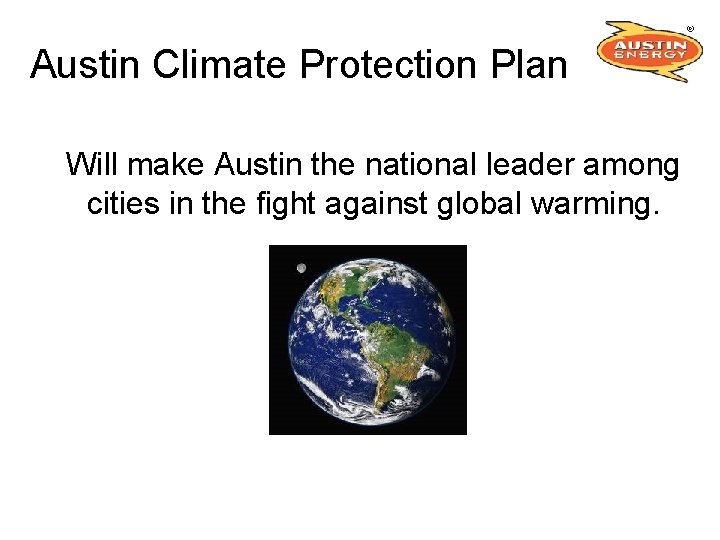 Austin Climate Protection Plan

AUSTIN ENERGY ®

Will make Austin the national leader among cities in the fight against global warming.